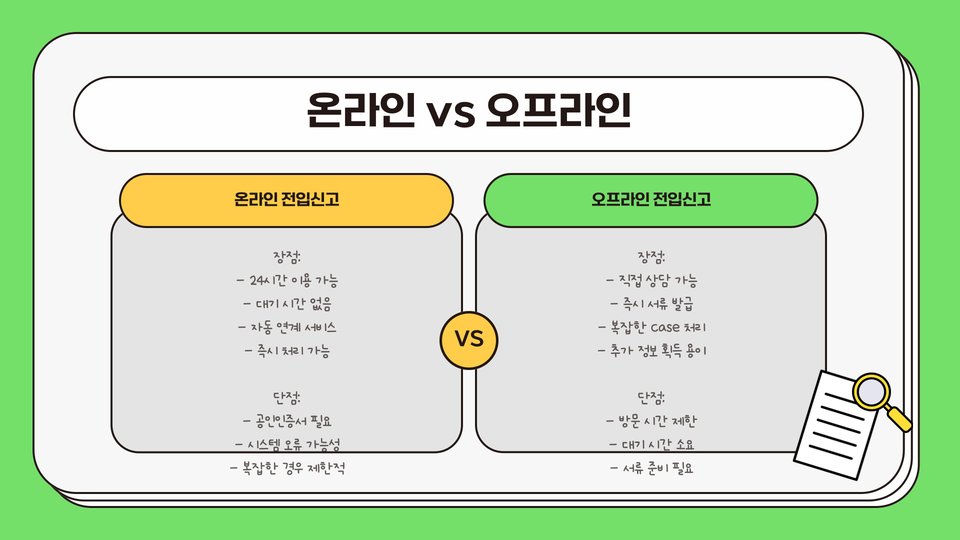 온라인 vs 오프라인

온라인 전입신고

장점:
- 24시간 이용 가능
- 대기 시간 없음
- 자동 연계 서비스
- 즉시 처리 가능

단점:
- 공인인증서 필요
- 시스템 오류 가능성
- 복잡한 경우 제한적

VS

오프라인 전입신고

장점:
- 직접 상담 가능
- 즉시 서류 발급
- 복잡한 case 처리
- 추가 정보 획득 용이

단점:
- 방문 시간 제한
- 대기 시간 소요
- 서류 준비 필요